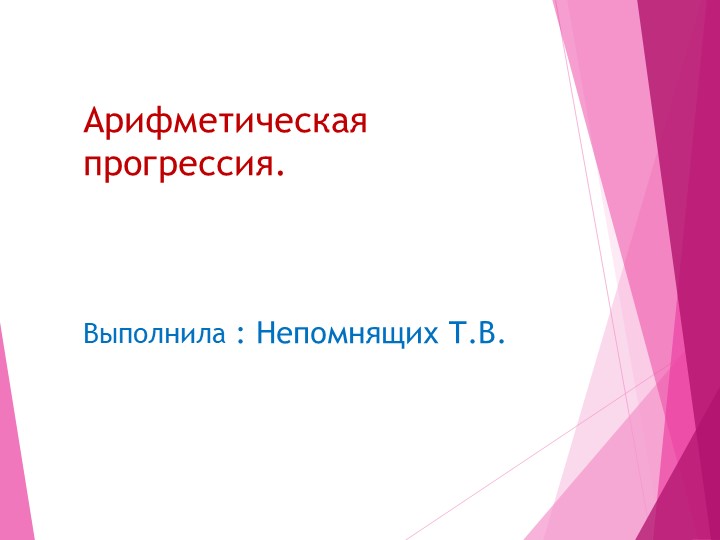 Арифметическая прогрессия.

Выполнила : Непомнящих Т.В.